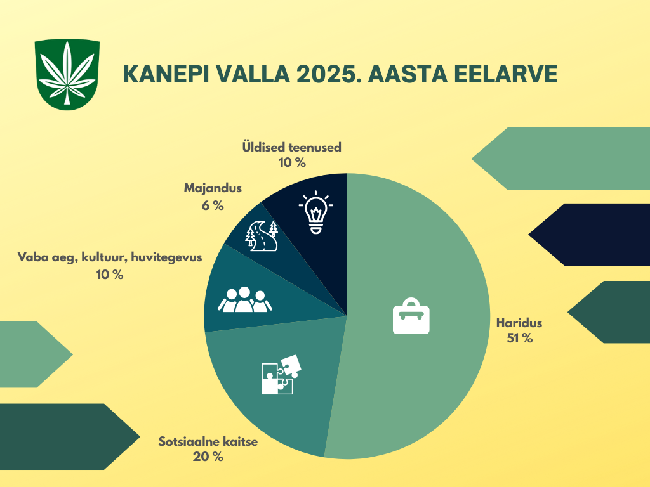 KANEPI VALLA 2025. AASTA EELARVE

Üldised teenused
10 %

Majandus
6 %

Vaba aeg, kultuur, huvitegevus
10 %

Haridus
51 %

Sotsiaalne kaitse
20 %